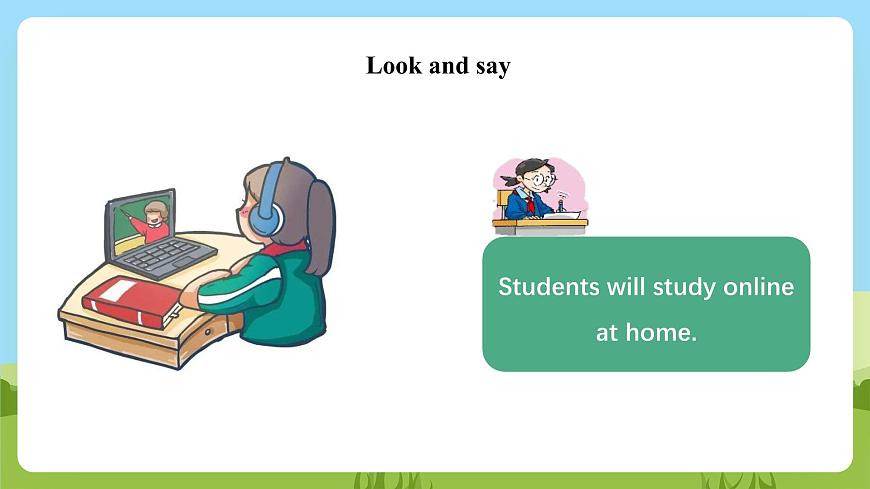 Look and say

Students will study online at home.